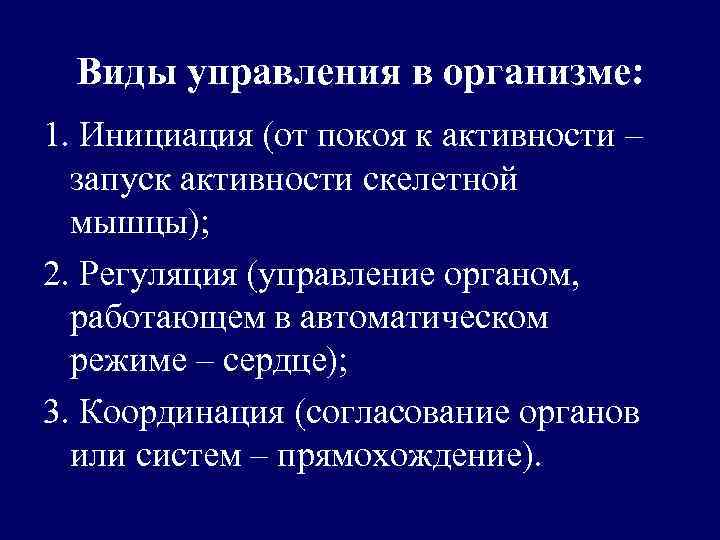 Виды управления в организме:

1. Инициация (от покоя к активности – запуск активности скелетной мышцы);

2. Регуляция (управление органом, работающем в автоматическом режиме – сердце);

3. Координация (согласование органов или систем – прямохождение).